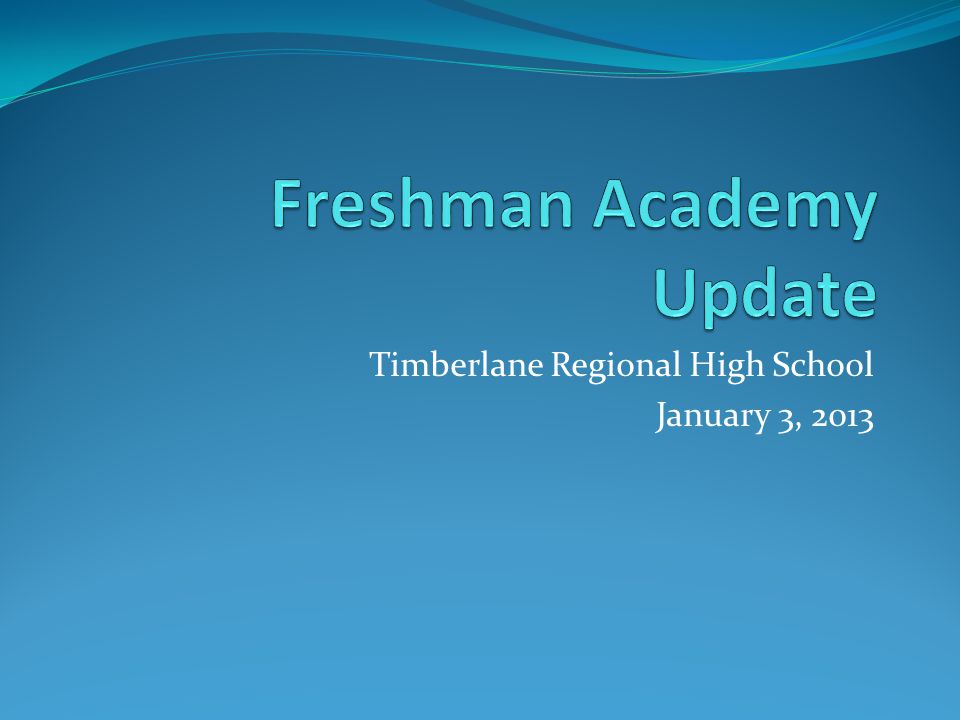 Freshman Academy Update

Timberlane Regional High School
January 3, 2013